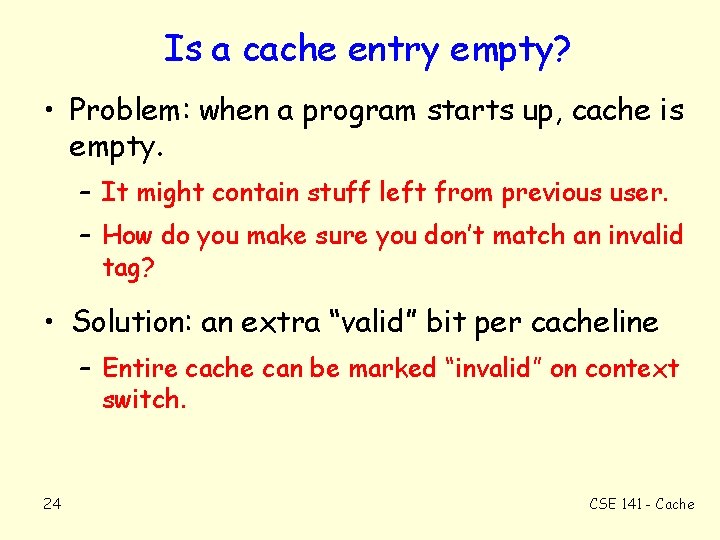 Is a cache entry empty?

• Problem: when a program starts up, cache is empty.

– It might contain stuff left from previous user.

– How do you make sure you don't match an invalid tag?

• Solution: an extra "valid" bit per cacheline

– Entire cache can be marked "invalid" on context switch.

24

CSE 141 - Cache